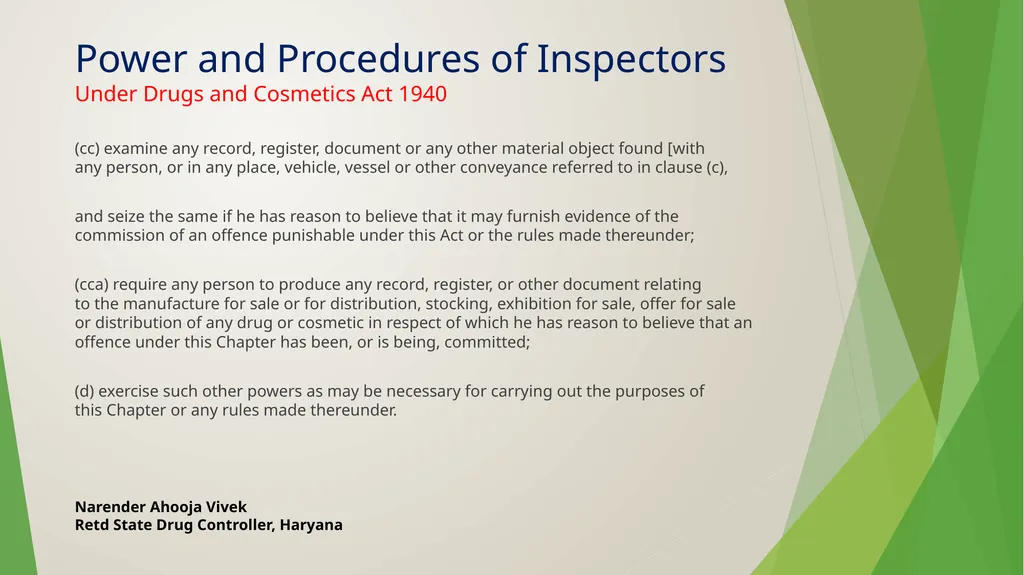 Power and Procedures of Inspectors
Under Drugs and Cosmetics Act 1940

(cc) examine any record, register, document or any other material object found [with any person, or in any place, vehicle, vessel or other conveyance referred to in clause (c),

and seize the same if he has reason to believe that it may furnish evidence of the commission of an offence punishable under this Act or the rules made thereunder;

(cca) require any person to produce any record, register, or other document relating to the manufacture for sale or for distribution, stocking, exhibition for sale, offer for sale or distribution of any drug or cosmetic in respect of which he has reason to believe that an offence under this Chapter has been, or is being, committed;

(d) exercise such other powers as may be necessary for carrying out the purposes of this Chapter or any rules made thereunder.

Narender Ahooja Vivek
Retd State Drug Controller, Haryana